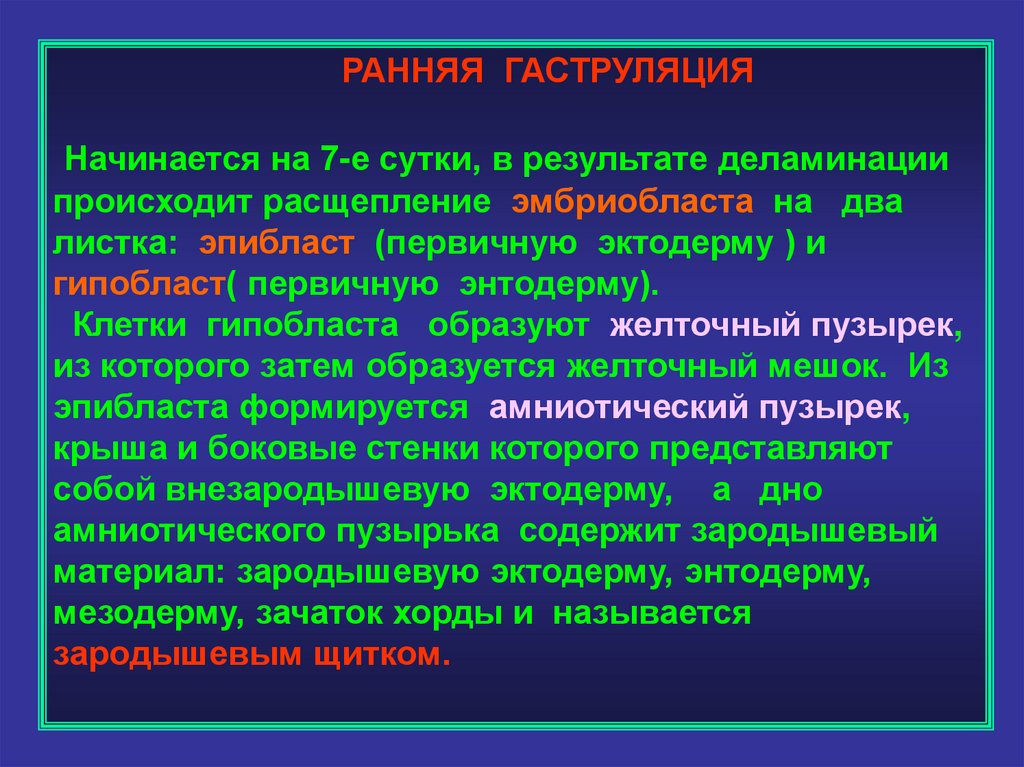 РАННЯЯ ГАСТРУЛЯЦИЯ

Начинается на 7-е сутки, в результате деламинации происходит расщепление эмбриобласта на два листка: эпибласт (первичную эктодерму ) и гипобласт( первичную энтодерму).

Клетки гипобласта образуют желточный пузырек, из которого затем образуется желточный мешок. Из эпибласта формируется амниотический пузырек, крыша и боковые стенки которого представляют собой внезародышевую эктодерму, а дно амниотического пузырька содержит зародышевый материал: зародышевую эктодерму, энтодерму, мезодерму, зачаток хорды и называется зародышевым щитком.